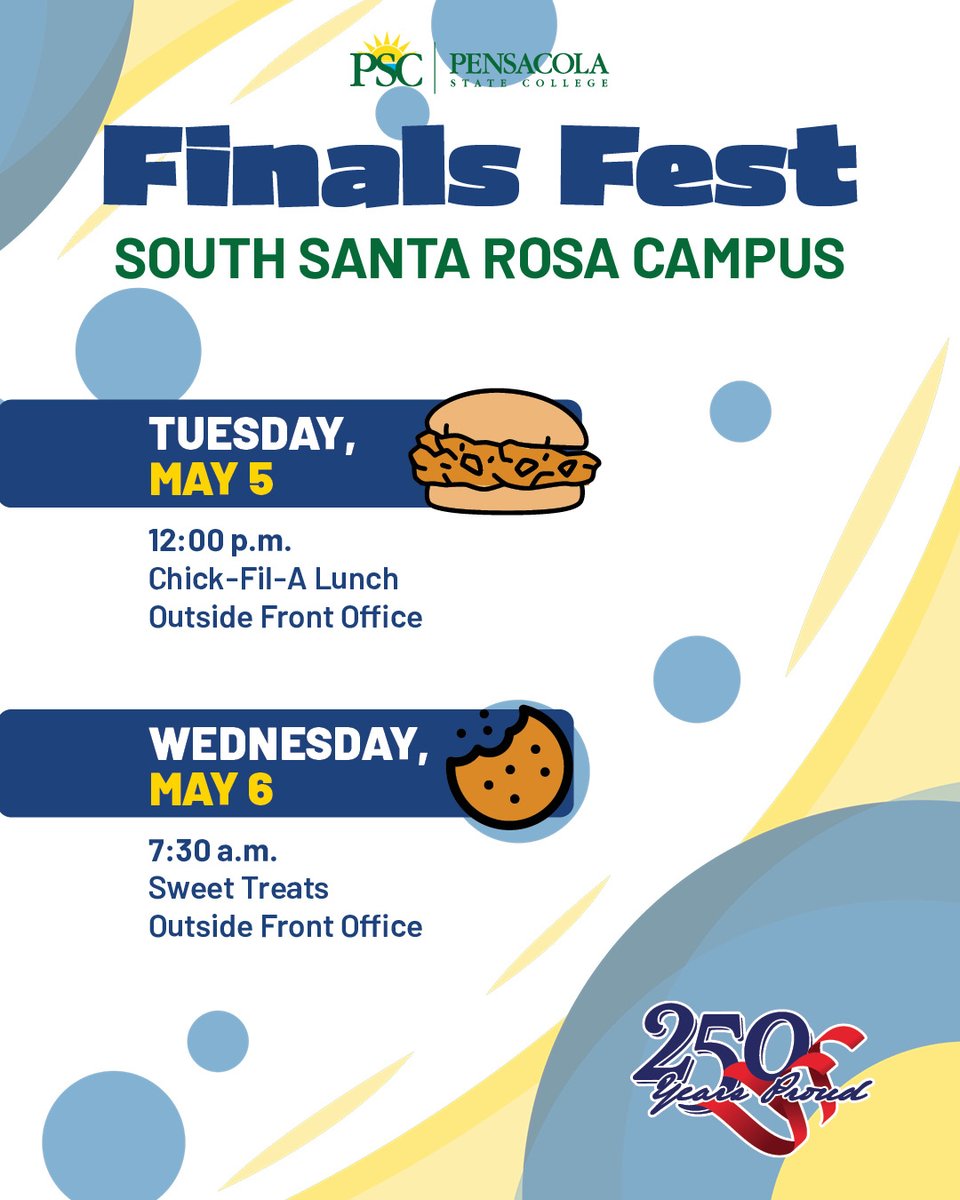 PSC | PENSACOLA STATE COLLEGE

Finals Fest

SOUTH SANTA ROSA CAMPUS

TUESDAY, MAY 5

12:00 p.m.
Chick-Fil-A Lunch
Outside Front Office

WEDNESDAY, MAY 6

7:30 a.m.
Sweet Treats
Outside Front Office

250 Years Proud